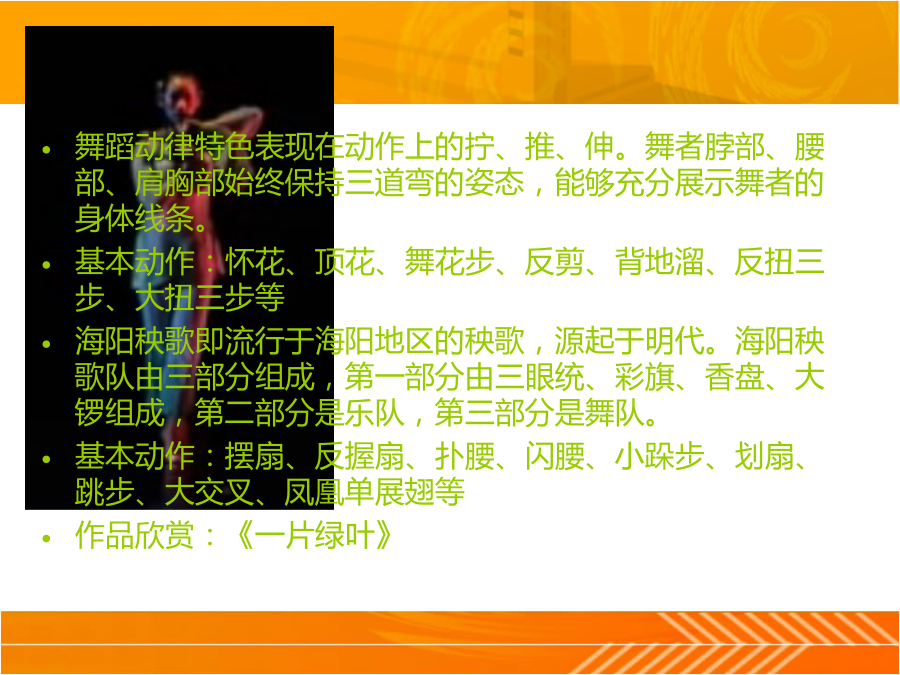 • 舞蹈动律特色表现在动作上的拧、推、伸。舞者脖部、腰部、肩胸部始终保持三道弯的姿态，能够充分展示舞者的身体线条。

• 基本动作：怀花、顶花、舞花步、反剪、背地溜、反扭三步、大扭三步等

• 海阳秧歌即流行于海阳地区的秧歌，源起于明代。海阳秧歌队由三部分组成，第一部分由三眼统、彩旗、香盘、大锣组成，第二部分是乐队，第三部分是舞队。

• 基本动作：摆扇、反握扇、扑腰、闪腰、小跺步、划扇、跳步、大交叉、凤凰单展翅等

• 作品欣赏：《一片绿叶》